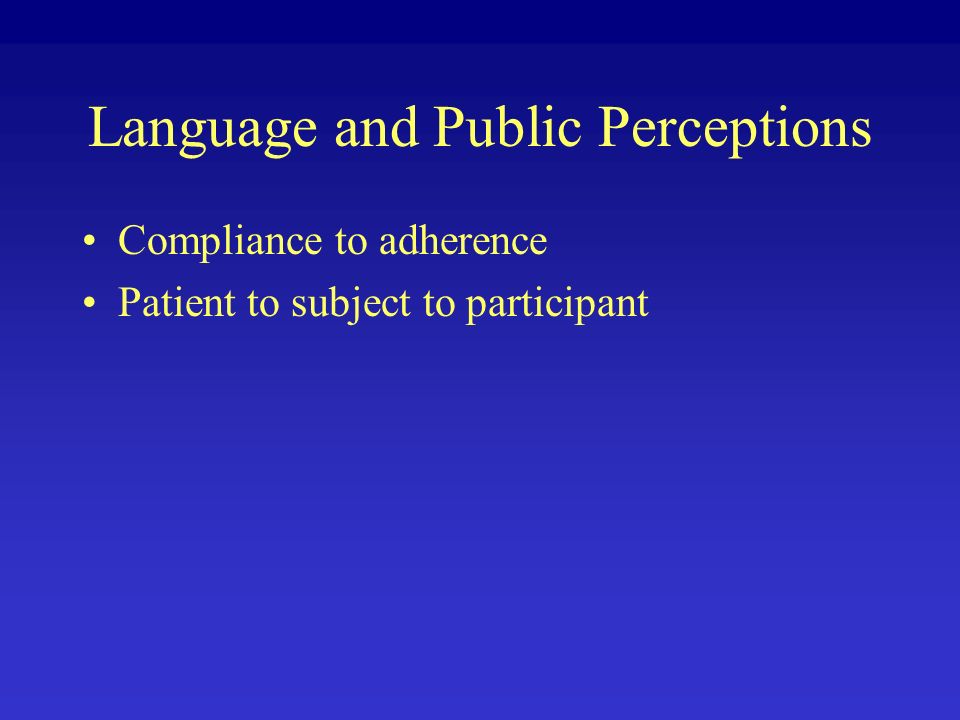 Language and Public Perceptions

• Compliance to adherence
• Patient to subject to participant